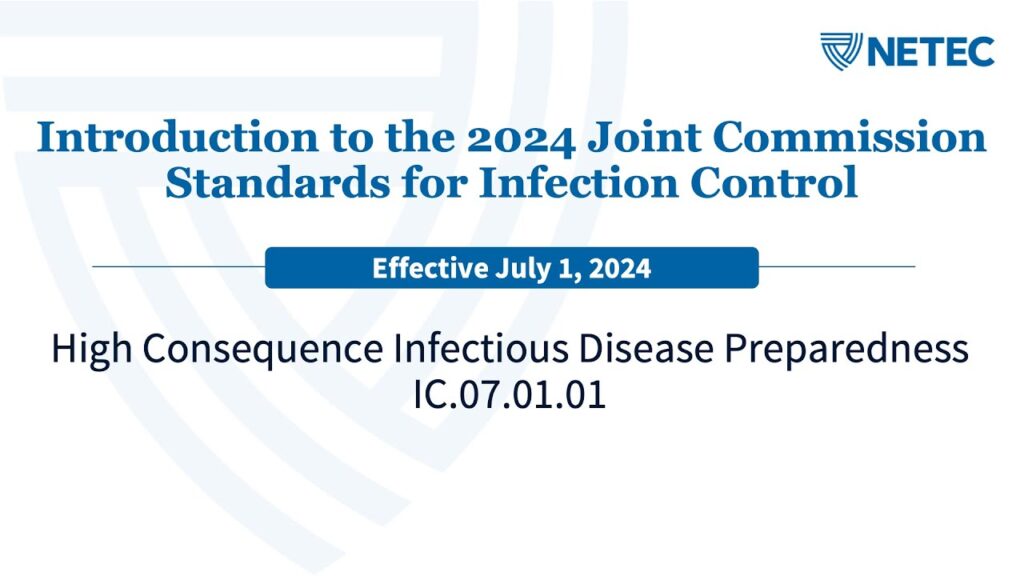 NETEC

Introduction to the 2024 Joint Commission Standards for Infection Control

Effective July 1, 2024

High Consequence Infectious Disease Preparedness
IC.07.01.01